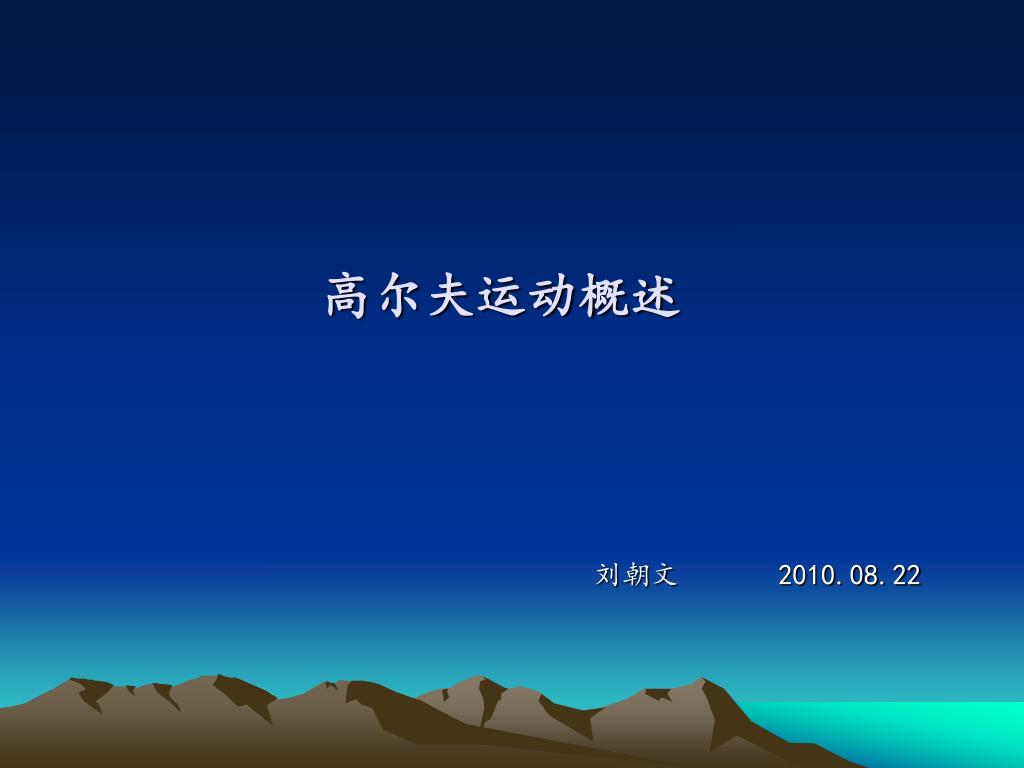 高尔夫运动概述

刘朝文 2010.08.22